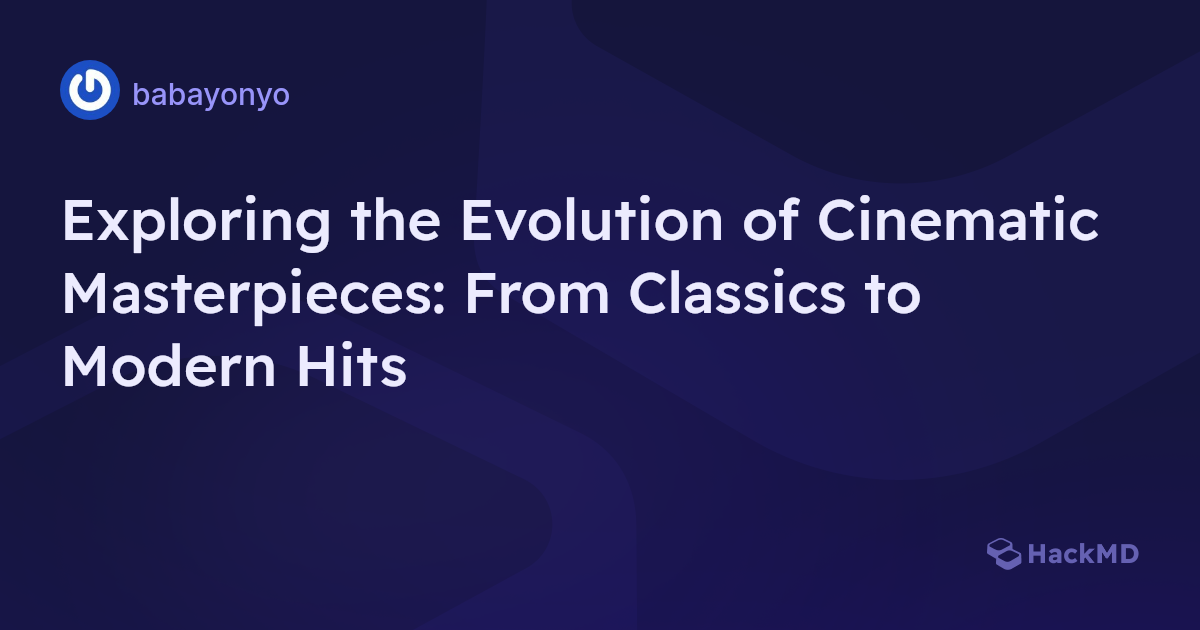 babayonyo

Exploring the Evolution of Cinematic Masterpieces: From Classics to Modern Hits

HackMD